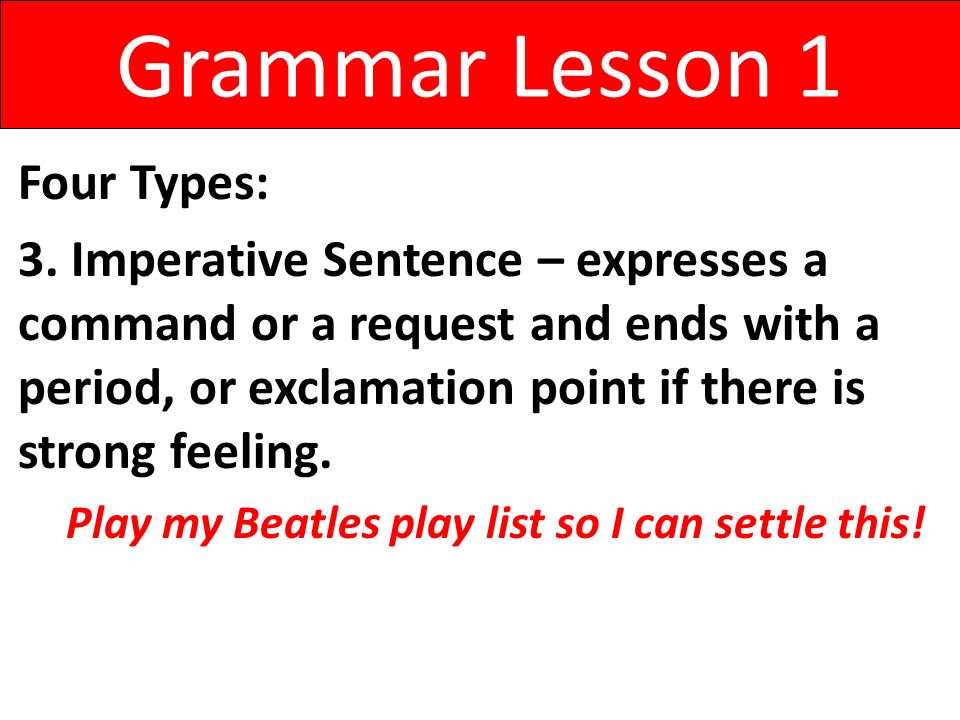 Grammar Lesson 1

Four Types:

3. Imperative Sentence – expresses a command or a request and ends with a period, or exclamation point if there is strong feeling.

Play my Beatles play list so I can settle this!